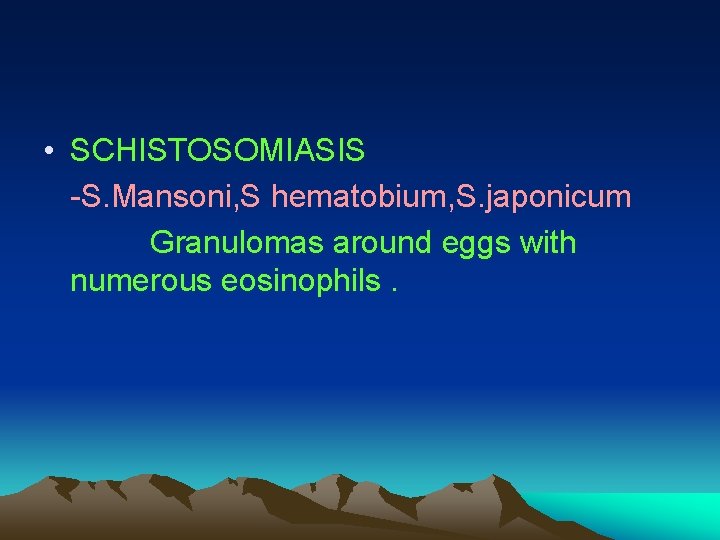 • SCHISTOSOMIASIS

-S.Mansoni,S hematobium,S.japonicum

Granulomas around eggs with numerous eosinophils .